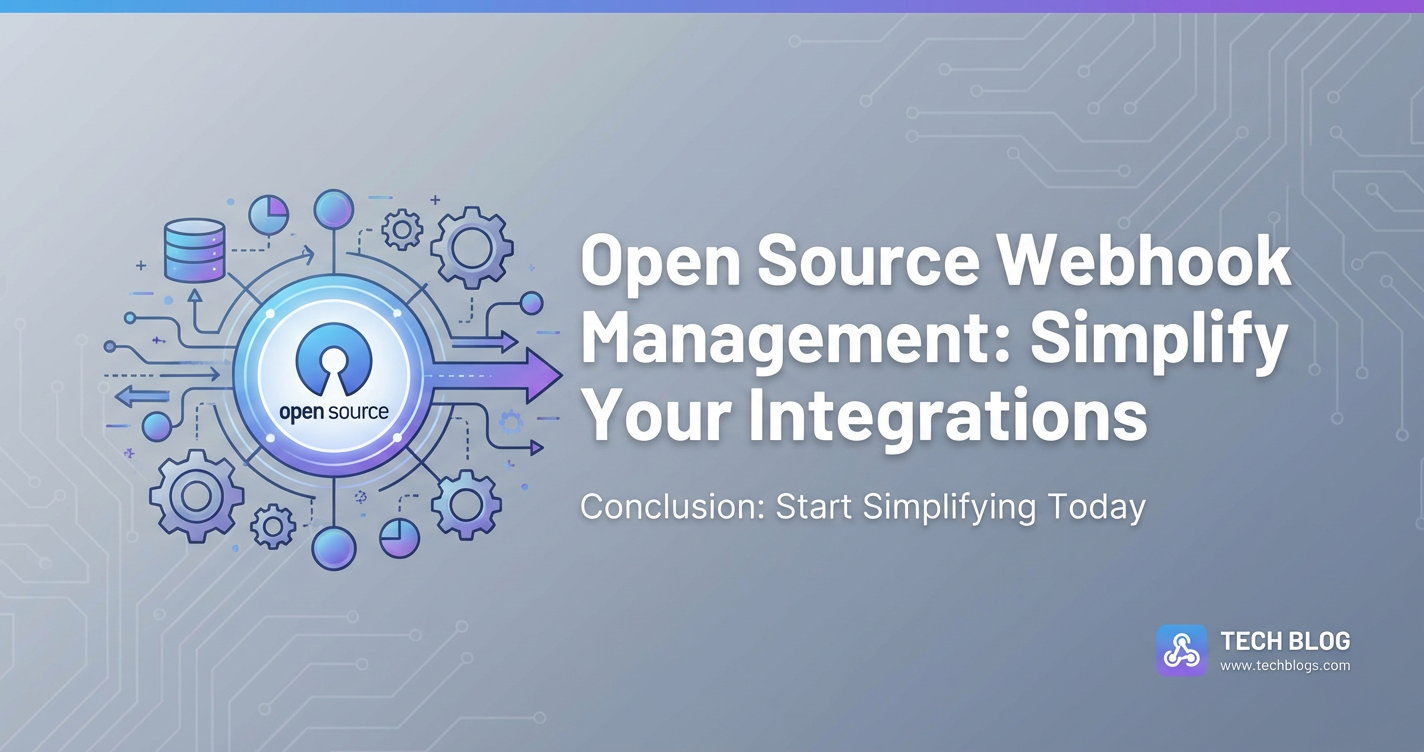 open source

Open Source Webhook Management: Simplify Your Integrations

Conclusion: Start Simplifying Today

TECH BLOG
www.techblogs.com